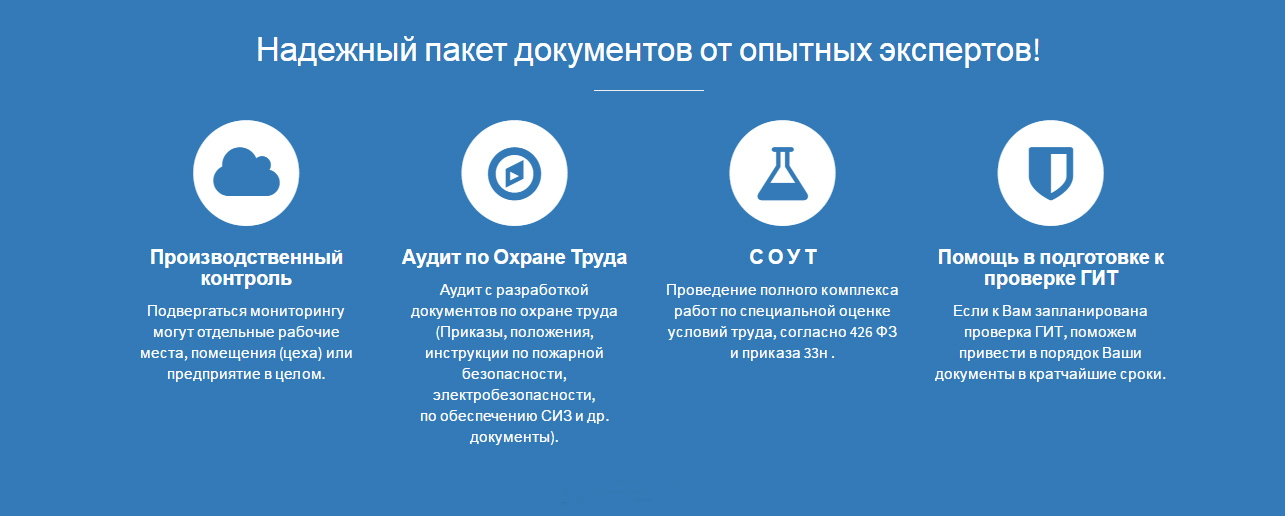 Надежный пакет документов от опытных экспертов!

Производственный контроль

Подвергаться мониторингу могут отдельные рабочие места, помещения (цеха) или предприятие в целом.

Аудит по Охране Труда

Аудит с разработкой документов по охране труда (Приказы, положения, инструкции по пожарной безопасности, электробезопасности, по обеспечению СИЗ и др. документы).

С О У Т

Проведение полного комплекса работ по специальной оценке условий труда, согласно 426 ФЗ и приказа 33н .

Помощь в подготовке к проверке ГИТ

Если к Вам запланирована проверка ГИТ, поможем привести в порядок Ваши документы в кратчайшие сроки.